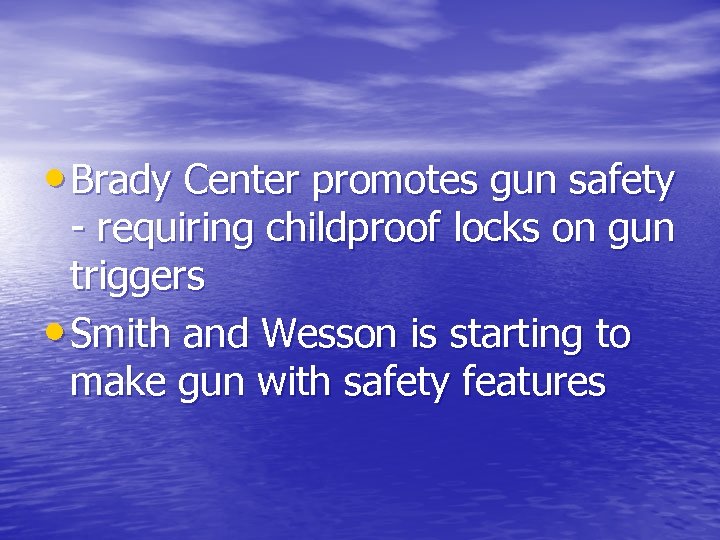 • Brady Center promotes gun safety - requiring childproof locks on gun triggers

• Smith and Wesson is starting to make gun with safety features